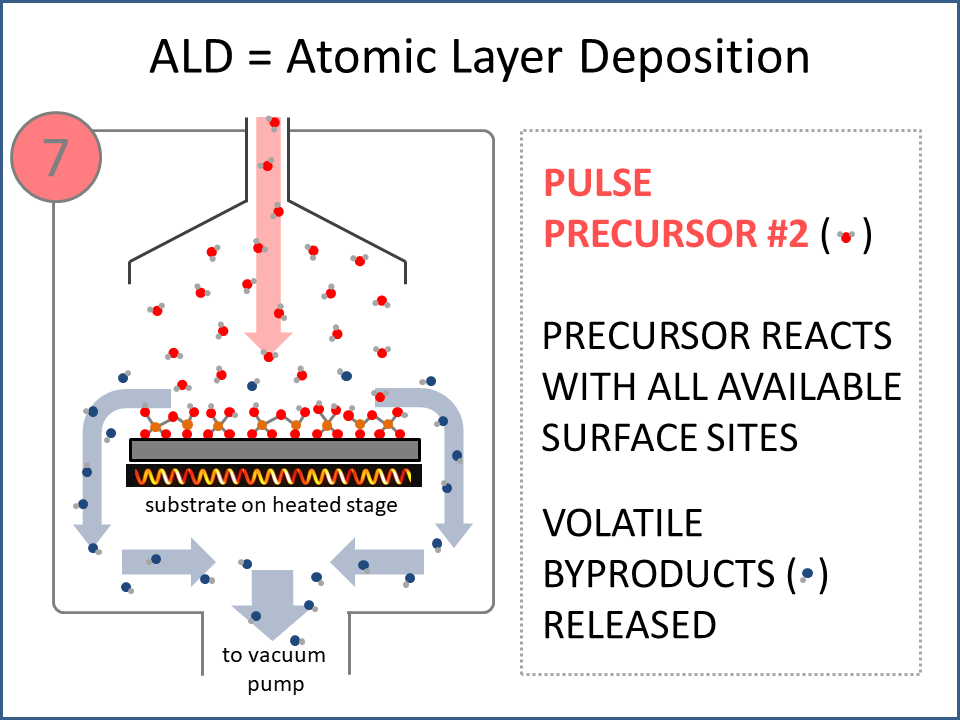 ALD = Atomic Layer Deposition

7

substrate on heated stage

to vacuum pump

PULSE PRECURSOR #2 ( )

PRECURSOR REACTS WITH ALL AVAILABLE SURFACE SITES

VOLATILE BYPRODUCTS ( ) RELEASED